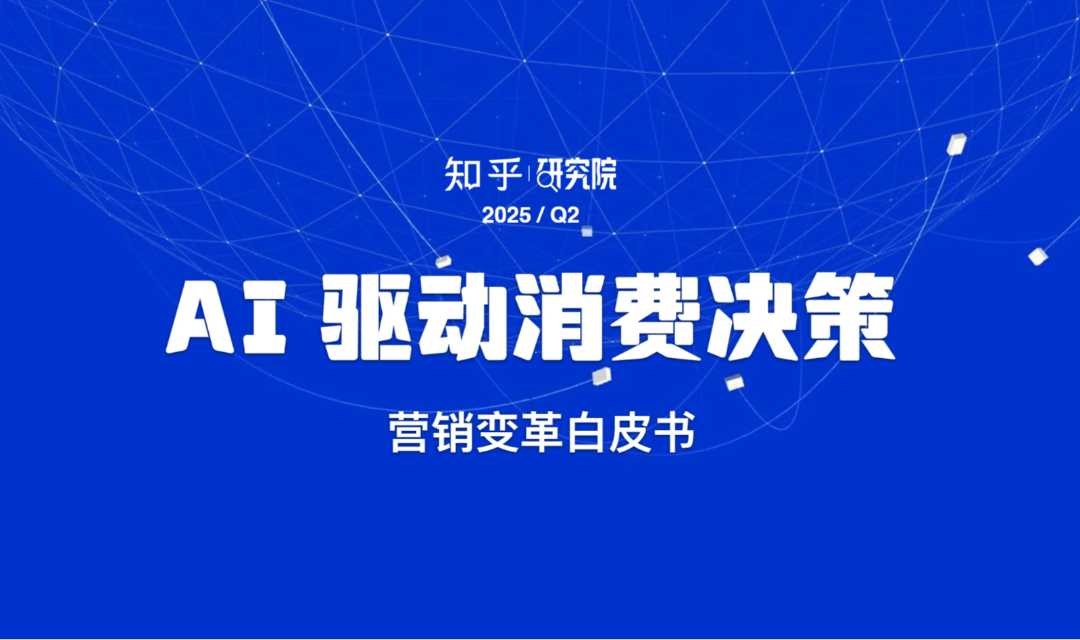 知乎 | 研究院

2025 / Q2

AI 驱动消费决策

营销变革白皮书